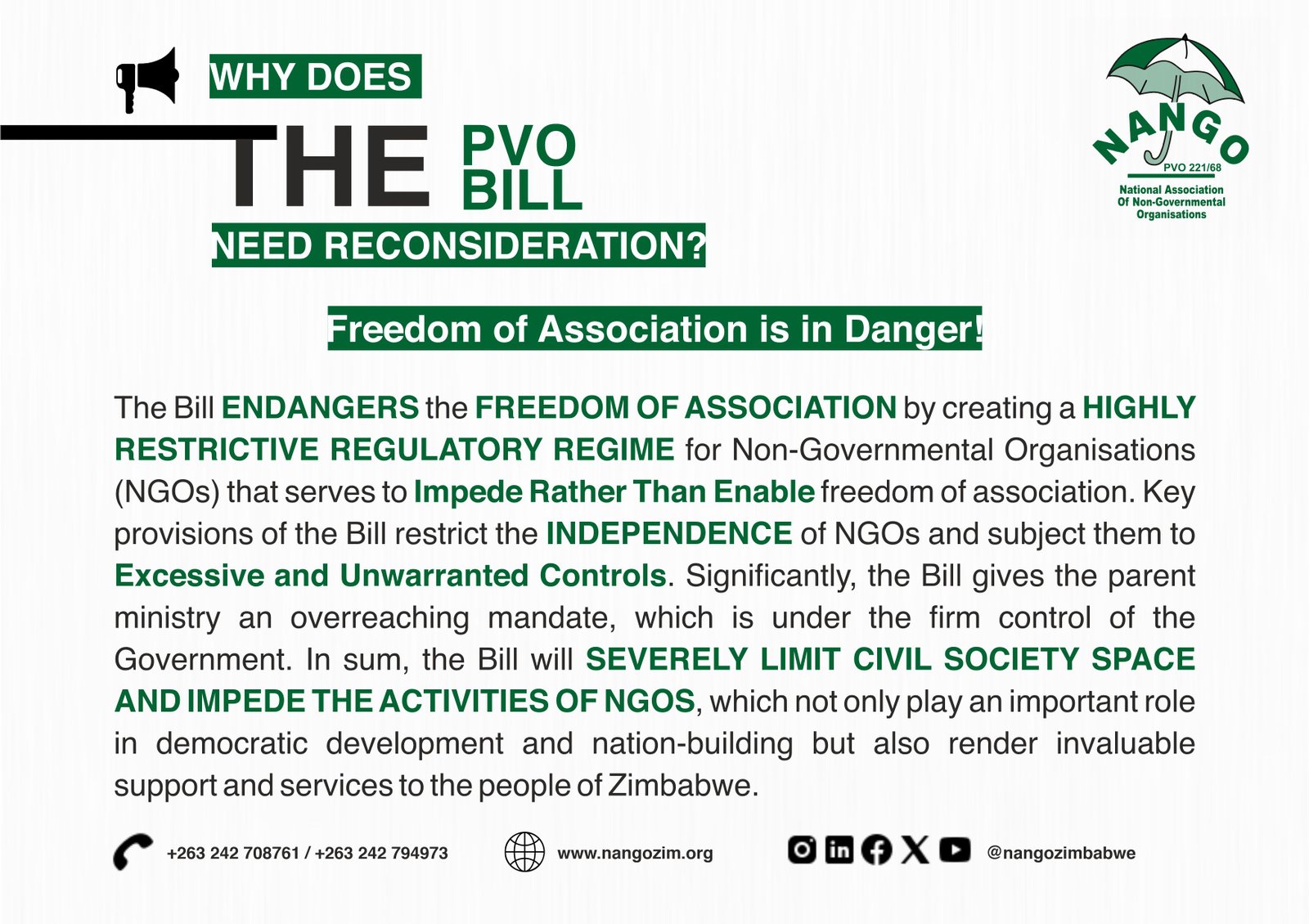 WHY DOES THE PVO BILL NEED RECONSIDERATION?

NANGO
PVO 221/68
National Association Of Non-Governmental Organisations

Freedom of Association is in Danger!

The Bill ENDANGERS the FREEDOM OF ASSOCIATION by creating a HIGHLY RESTRICTIVE REGULATORY REGIME for Non-Governmental Organisations (NGOs) that serves to Impede Rather Than Enable freedom of association. Key provisions of the Bill restrict the INDEPENDENCE of NGOs and subject them to Excessive and Unwarranted Controls. Significantly, the Bill gives the parent ministry an overreaching mandate, which is under the firm control of the Government. In sum, the Bill will SEVERELY LIMIT CIVIL SOCIETY SPACE AND IMPEDE THE ACTIVITIES OF NGOS, which not only play an important role in democratic development and nation-building but also render invaluable support and services to the people of Zimbabwe.

+263 242 708761 / +263 242 794973
www.nangozim.org
@nangozimbabwe